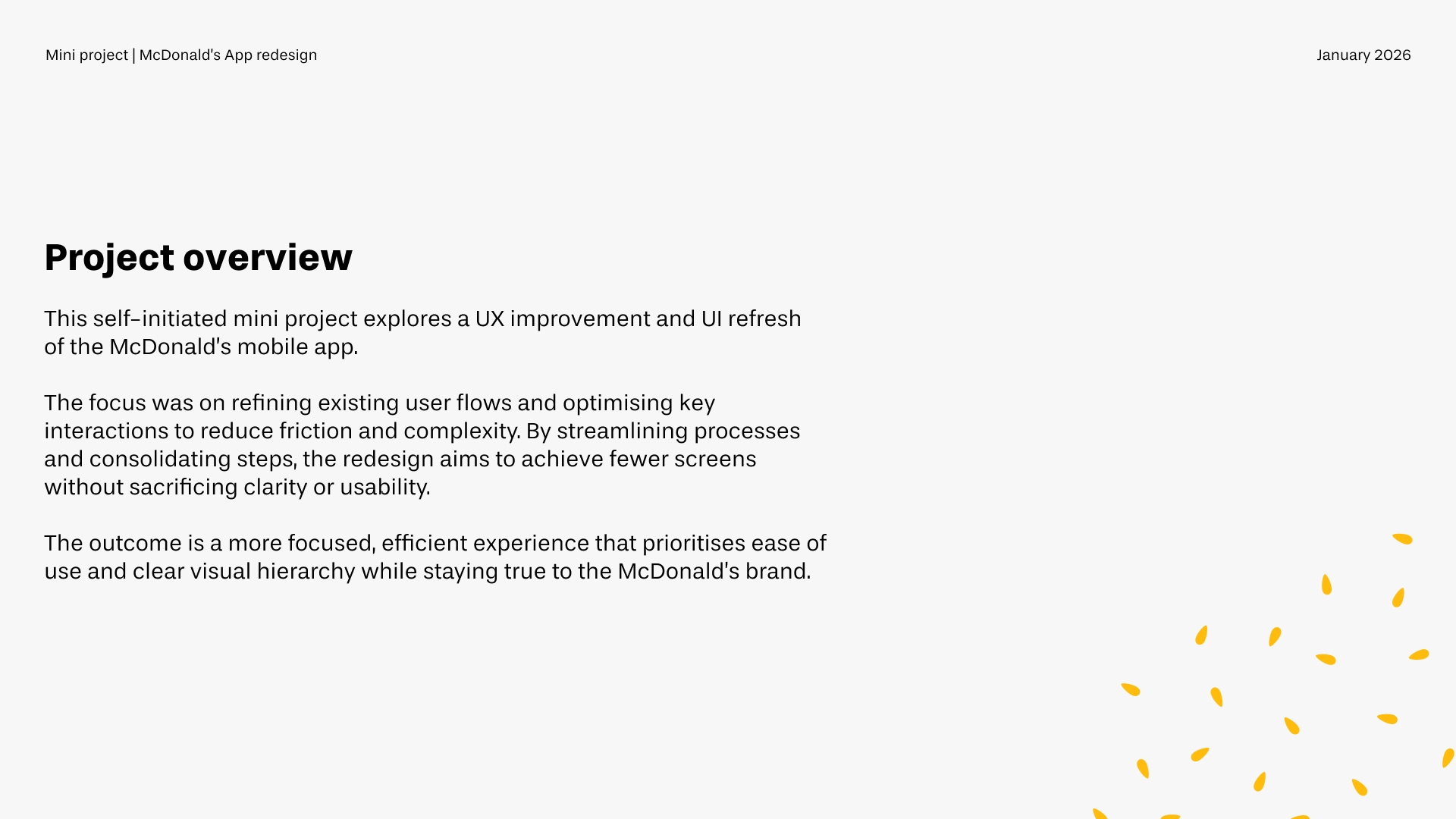 Mini project | McDonald's App redesign

January 2026

Project overview

This self-initiated mini project explores a UX improvement and UI refresh of the McDonald's mobile app.

The focus was on refining existing user flows and optimising key interactions to reduce friction and complexity. By streamlining processes and consolidating steps, the redesign aims to achieve fewer screens without sacrificing clarity or usability.

The outcome is a more focused, efficient experience that prioritises ease of use and clear visual hierarchy while staying true to the McDonald's brand.